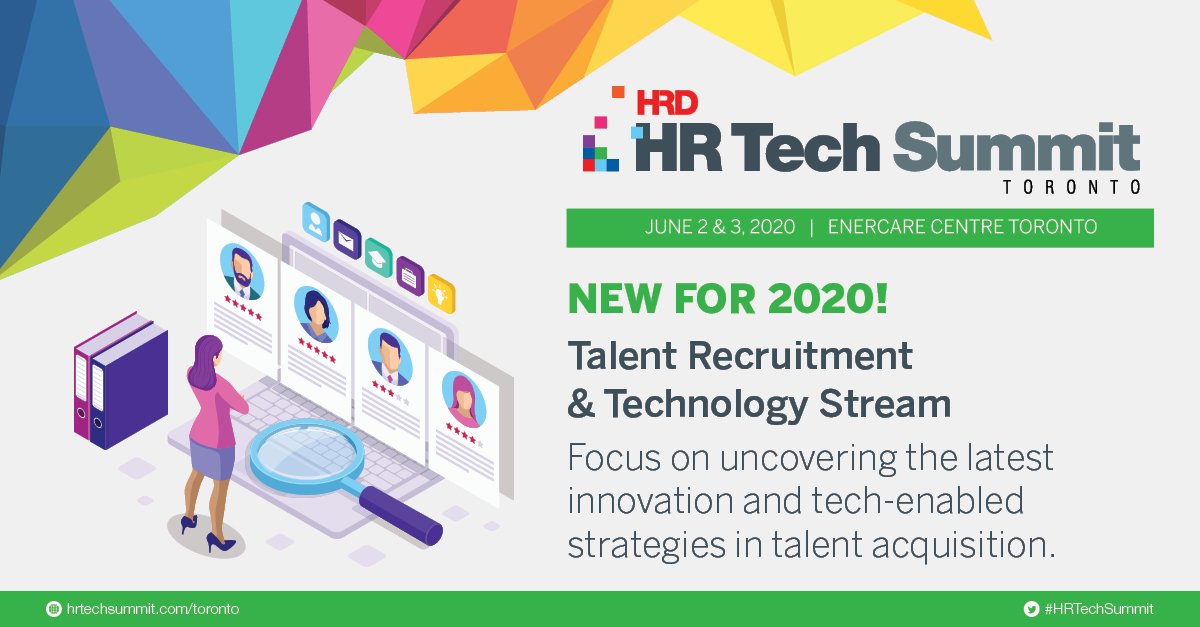 HRD
HR Tech Summit
TORONTO

JUNE 2 & 3, 2020 | ENERCARE CENTRE TORONTO

NEW FOR 2020!

Talent Recruitment & Technology Stream

Focus on uncovering the latest innovation and tech-enabled strategies in talent acquisition.

hrtechsummit.com/toronto

#HRTechSummit